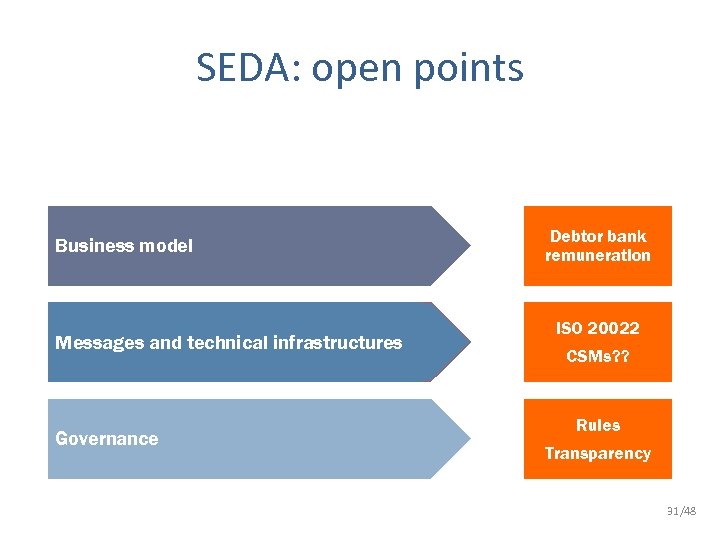 SEDA: open points

Business model

Debtor bank remuneration

Messages and technical infrastructures

ISO 20022

CSMs??

Governance

Rules

Transparency

31/48